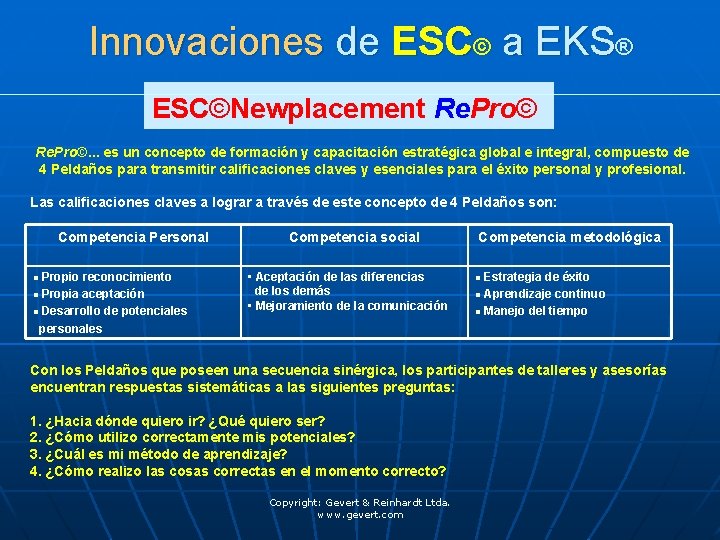 Innovaciones de ESC© a EKS®

ESC©Newplacement RePro©

RePro©... es un concepto de formación y capacitación estratégica global e integral, compuesto de 4 Peldaños para transmitir calificaciones claves y esenciales para el éxito personal y profesional.

Las calificaciones claves a lograr a través de este concepto de 4 Peldaños son:

| Competencia Personal | Competencia social | Competencia metodológica |
|---|---|---|
| ▪ Propio reconocimiento ▪ Propia aceptación ▪ Desarrollo de potenciales personales | ▪ Aceptación de las diferencias de los demás ▪ Mejoramiento de la comunicación | ▪ Estrategia de éxito ▪ Aprendizaje continuo ▪ Manejo del tiempo |

Con los Peldaños que poseen una secuencia sinérgica, los participantes de talleres y asesorías encuentran respuestas sistemáticas a las siguientes preguntas:

1. ¿Hacia dónde quiero ir? ¿Qué quiero ser?
2. ¿Cómo utilizo correctamente mis potenciales?
3. ¿Cuál es mi método de aprendizaje?
4. ¿Cómo realizo las cosas correctas en el momento correcto?

Copyright: Gevert & Reinhardt Ltda.
www.gevert.com